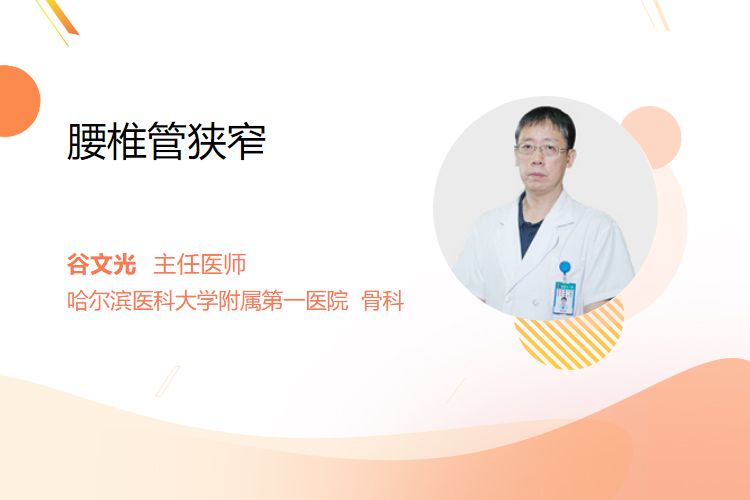 腰椎管狭窄

谷文光 主任医师
哈尔滨医科大学附属第一医院 骨科